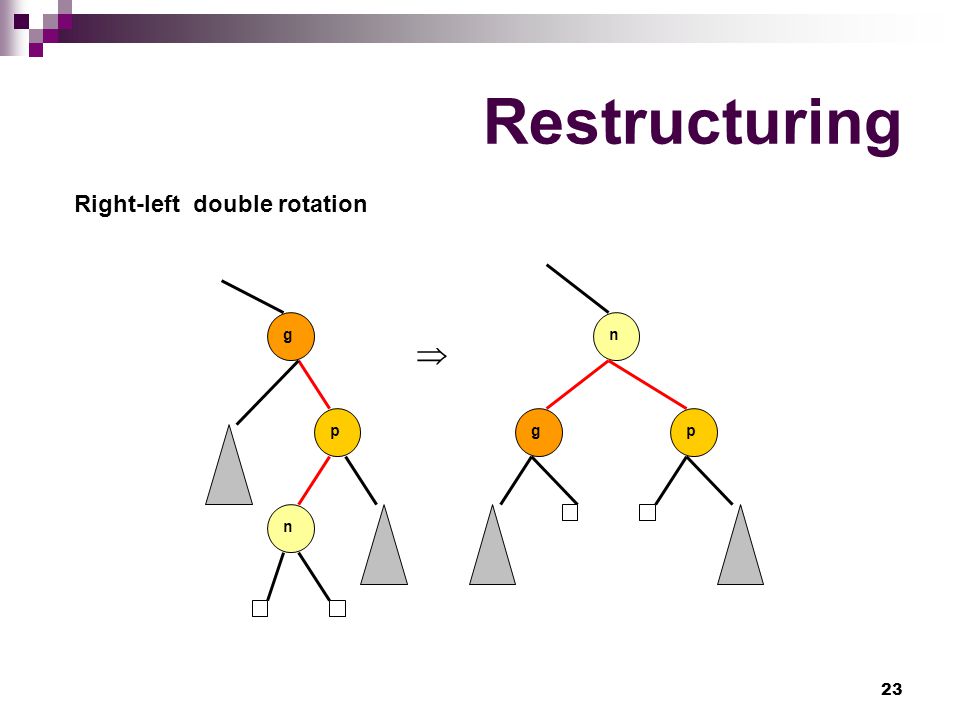 Restructuring

Right-left double rotation

g

p

n

$\Rightarrow$

n

g

p

23